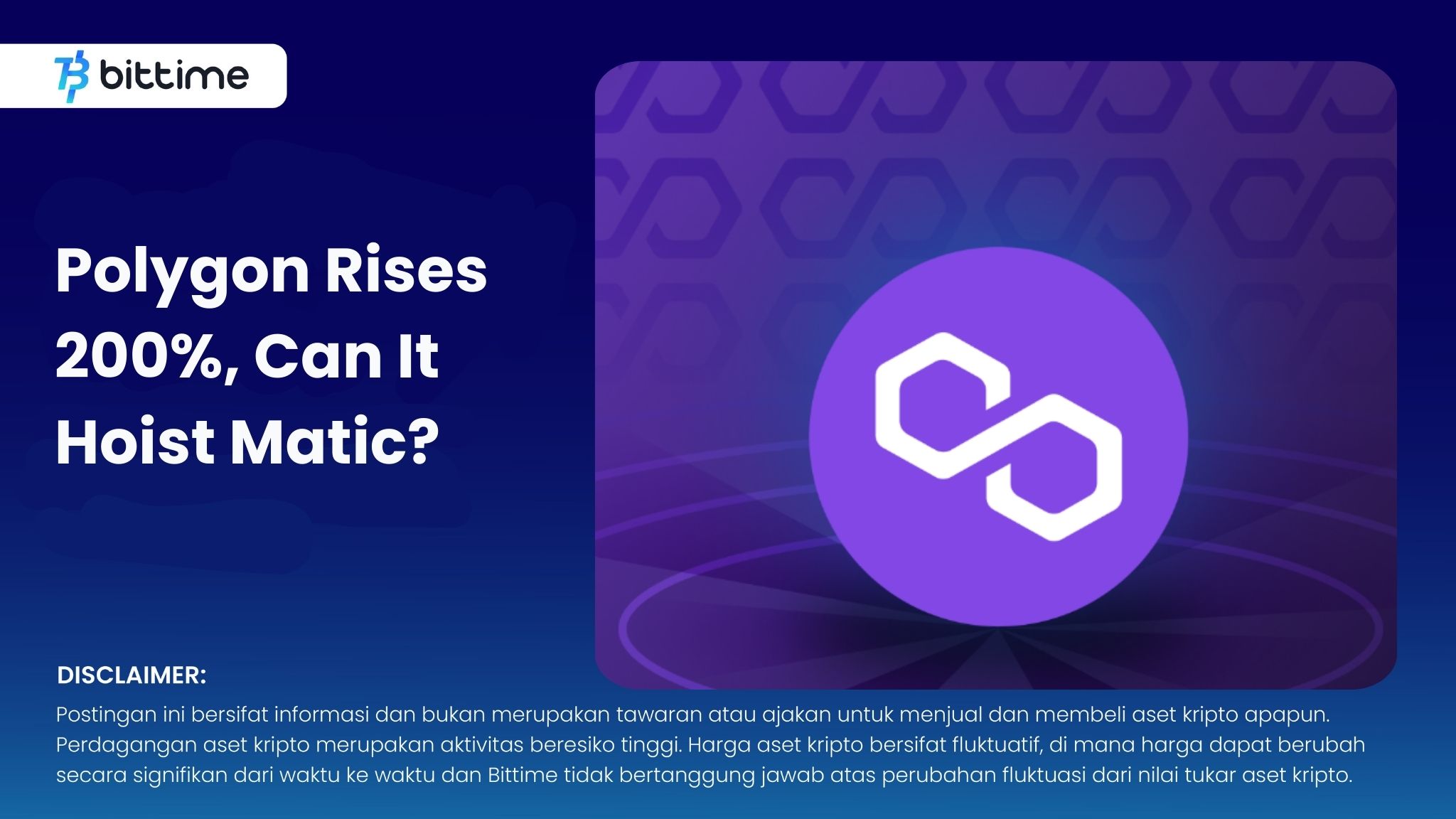 bittime

Polygon Rises 200%, Can It Hoist Matic?

DISCLAIMER:

Postingan ini bersifat informasi dan bukan merupakan tawaran atau ajakan untuk menjual dan membeli aset kripto apapun. Perdagangan aset kripto merupakan aktivitas beresiko tinggi. Harga aset kripto bersifat fluktuatif, di mana harga dapat berubah secara signifikan dari waktu ke waktu dan Bittime tidak bertanggung jawab atas perubahan fluktuasi dari nilai tukar aset kripto.